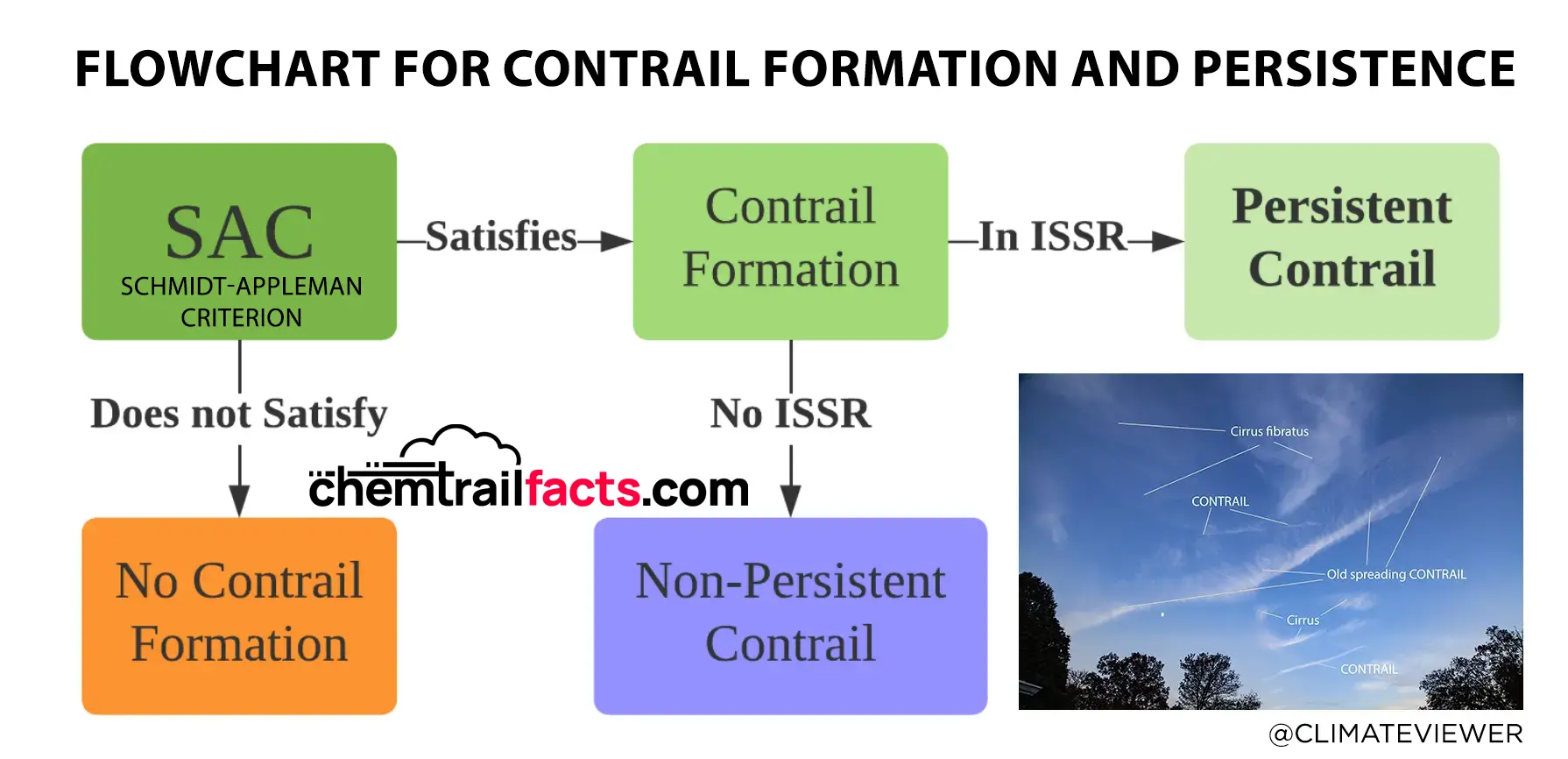 FLOWCHART FOR CONTRAIL FORMATION AND PERSISTENCE

SAC
SCHMIDT-APPLEMAN CRITERION

Satisfies

Contrail Formation

In ISSR

Persistent Contrail

Does not Satisfy

No ISSR

chemtrailfacts.com

No Contrail Formation

Non-Persistent Contrail

Cirrus fibratus

CONTRAIL

Old spreading CONTRAIL

Cirrus

CONTRAIL

@CLIMATEVIEWER